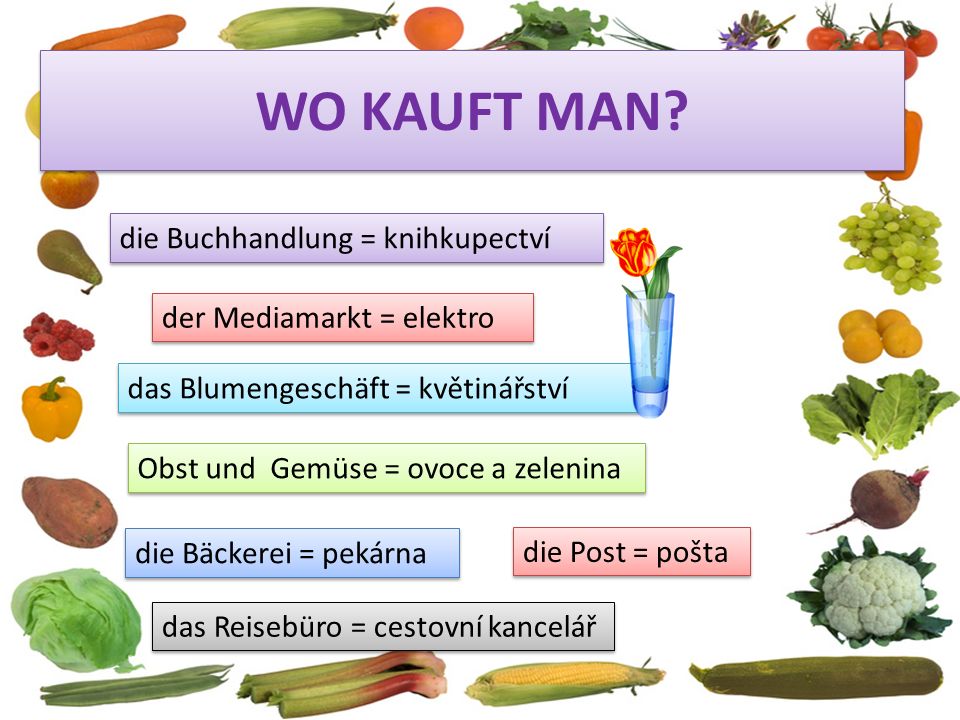 WO KAUFT MAN?

die Buchhandlung = knihkupectví

der Mediamarkt = elektro

das Blumengeschäft = květinářství

Obst und  Gemüse = ovoce a zelenina

die Bäckerei = pekárna

die Post = pošta

das Reisebüro = cestovní kancelář